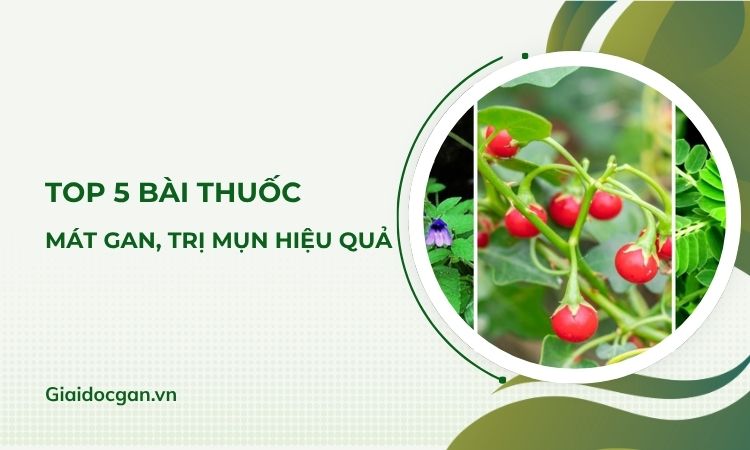 TOP 5 BÀI THUỐC

MÁT GAN, TRỊ MỤN HIỆU QUẢ

Giaidocgan.vn